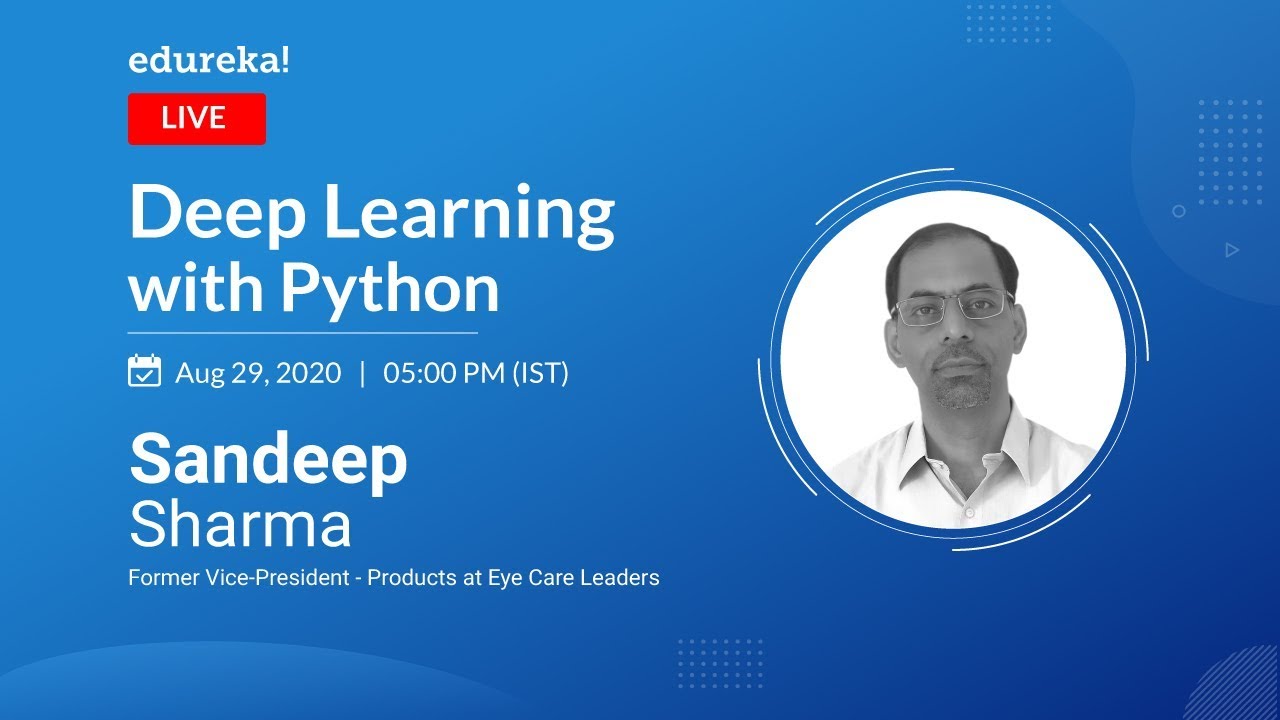 edureka!

LIVE

Deep Learning with Python

Aug 29, 2020 | 05:00 PM (IST)

Sandeep
Sharma

Former Vice-President - Products at Eye Care Leaders